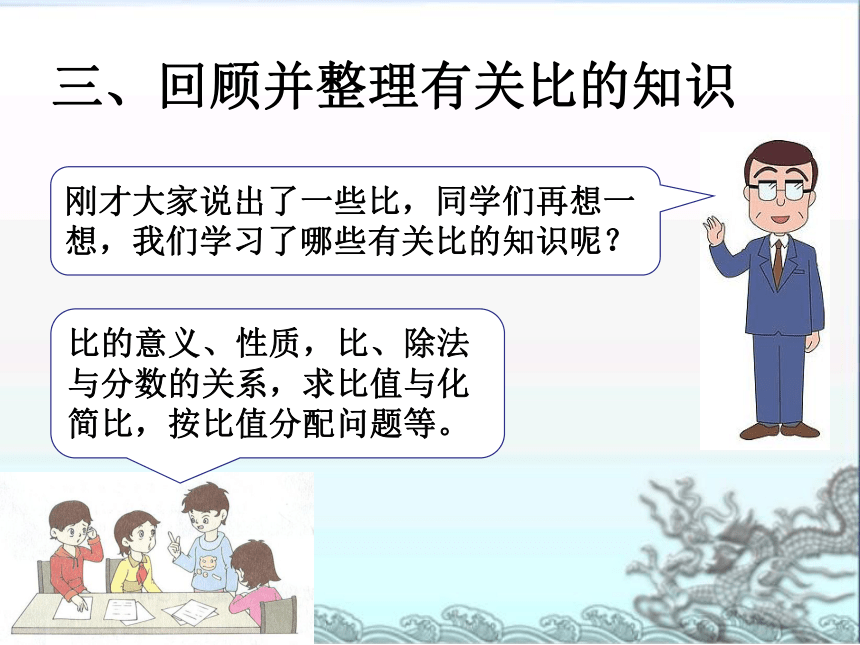 三、回顾并整理有关比的知识

刚才大家说出了一些比，同学们再想一想，我们学习了哪些有关比的知识呢？

比的意义、性质，比、除法与分数的关系，求比值与化简比，按比值分配问题等。